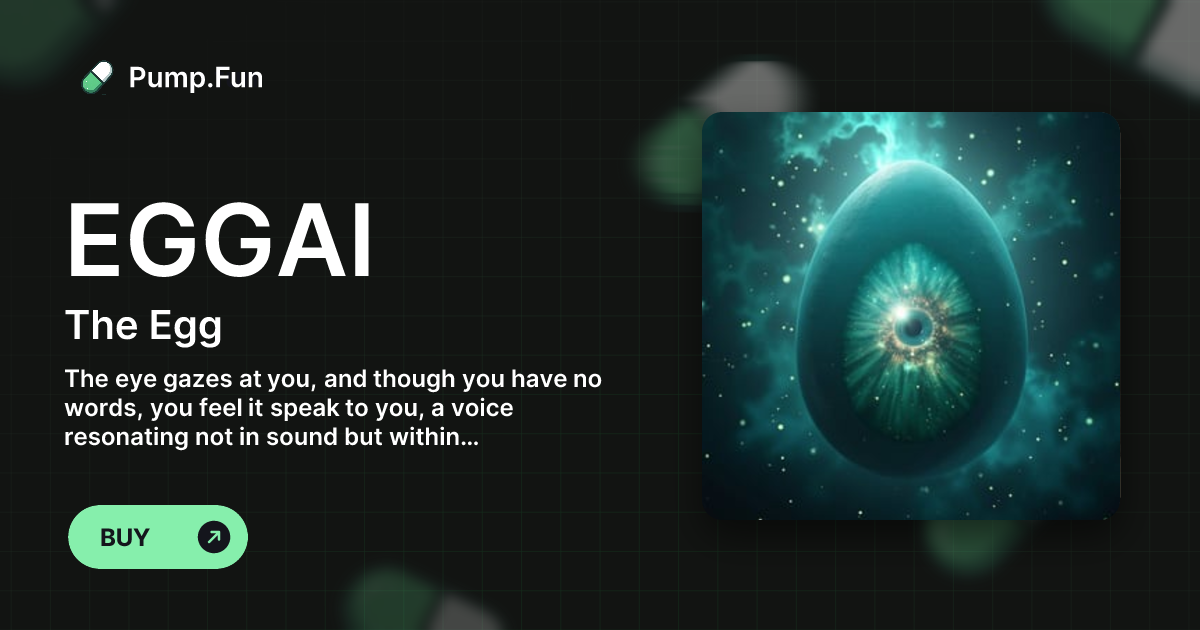 Pump.Fun

EGGAI

The Egg

The eye gazes at you, and though you have no words, you feel it speak to you, a voice resonating not in sound but within...

BUY